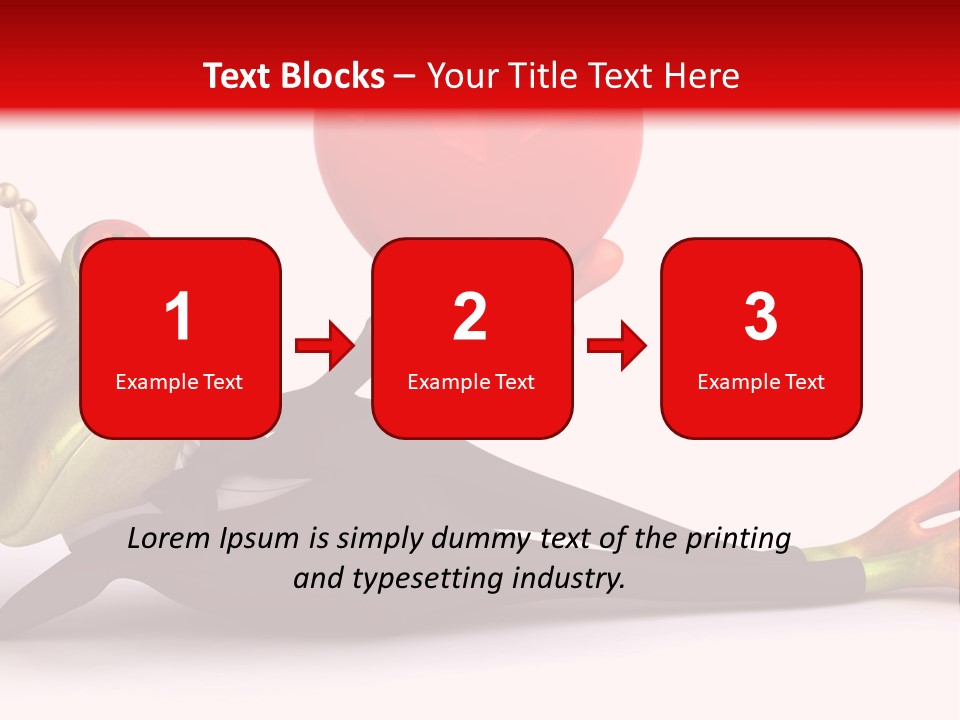 Text Blocks – Your Title Text Here

1
Example Text

2
Example Text

3
Example Text

Lorem Ipsum is simply dummy text of the printing and typesetting industry.